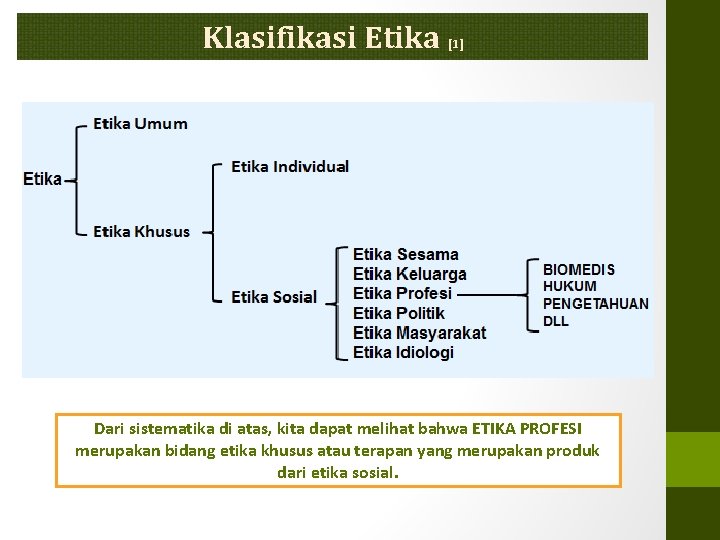 Klasifikasi Etika [1]

Etika

Etika Umum

Etika Khusus

Etika Individual

Etika Sosial

Etika Sesama
Etika Keluarga
Etika Profesi
Etika Politik
Etika Masyarakat
Etika Idiologi

BIOMEDIS
HUKUM
PENGETAHUAN
DLL

Dari sistematika di atas, kita dapat melihat bahwa ETIKA PROFESI merupakan bidang etika khusus atau terapan yang merupakan produk dari etika sosial.